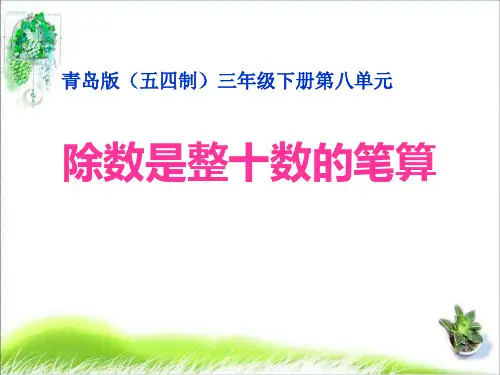 青岛版（五四制）三年级下册第八单元

除数是整十数的笔算